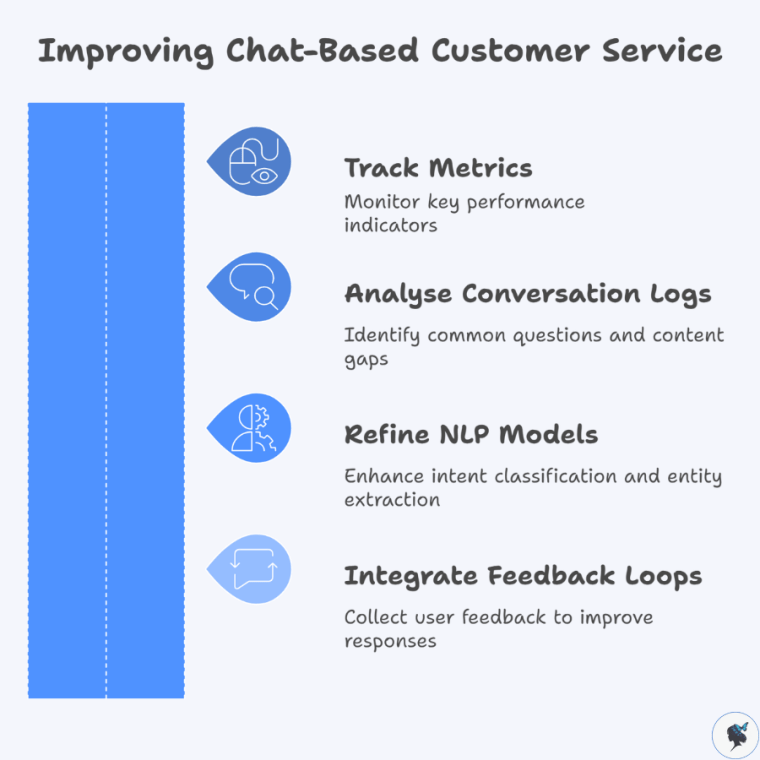 Improving Chat-Based Customer Service

Track Metrics
Monitor key performance indicators

Analyse Conversation Logs
Identify common questions and content gaps

Refine NLP Models
Enhance intent classification and entity extraction

Integrate Feedback Loops
Collect user feedback to improve responses